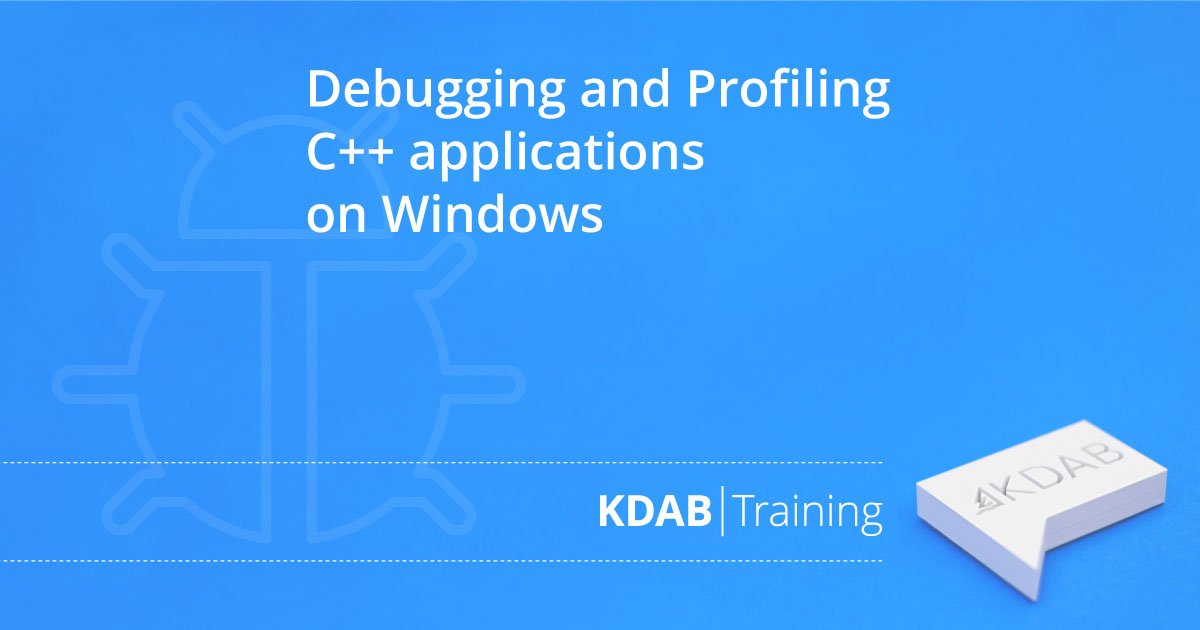 Debugging and Profiling
C++ applications
on Windows

KDAB | Training

KDAB